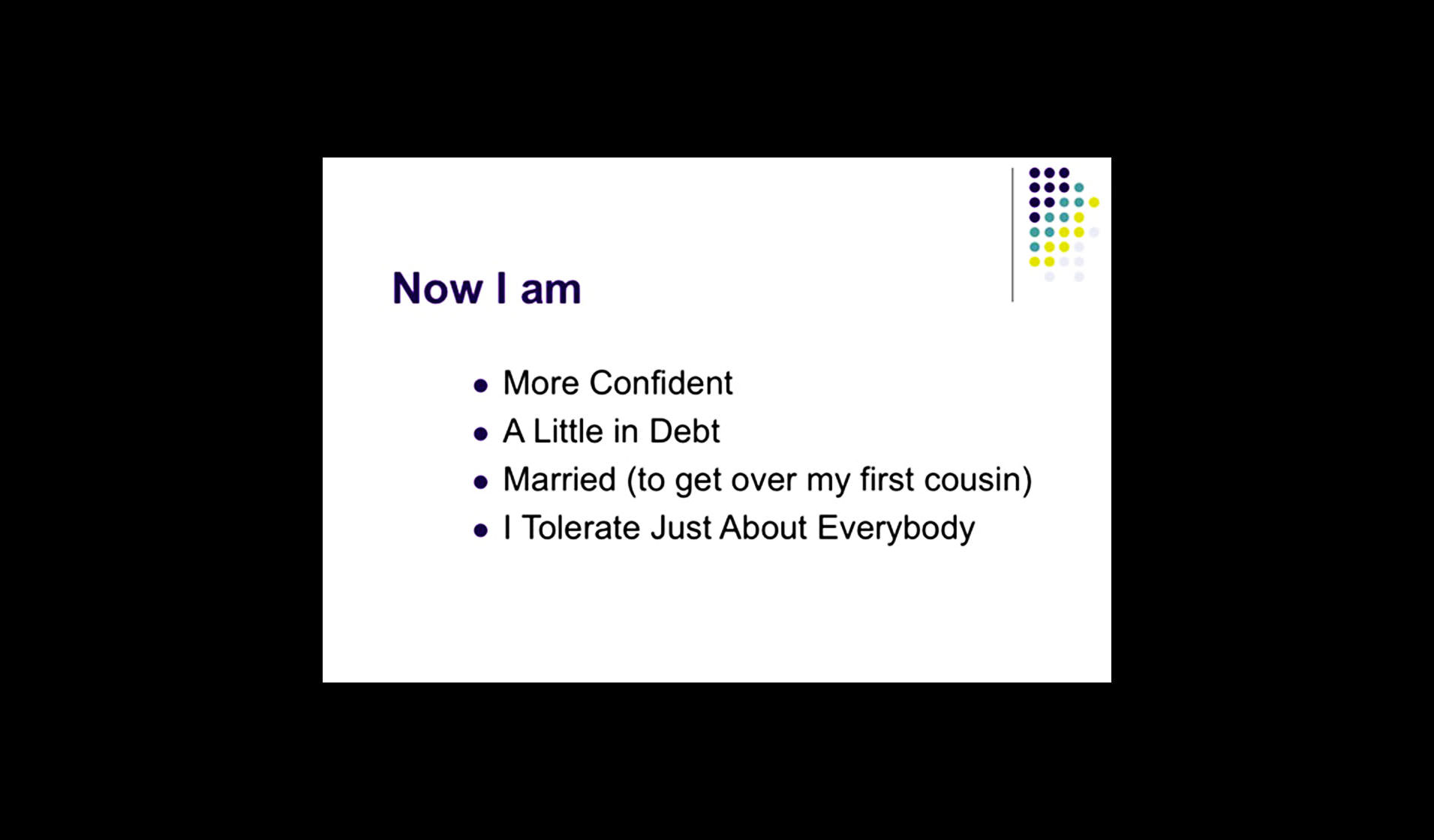 Now I am

- More Confident
- A Little in Debt
- Married (to get over my first cousin)
- I Tolerate Just About Everybody